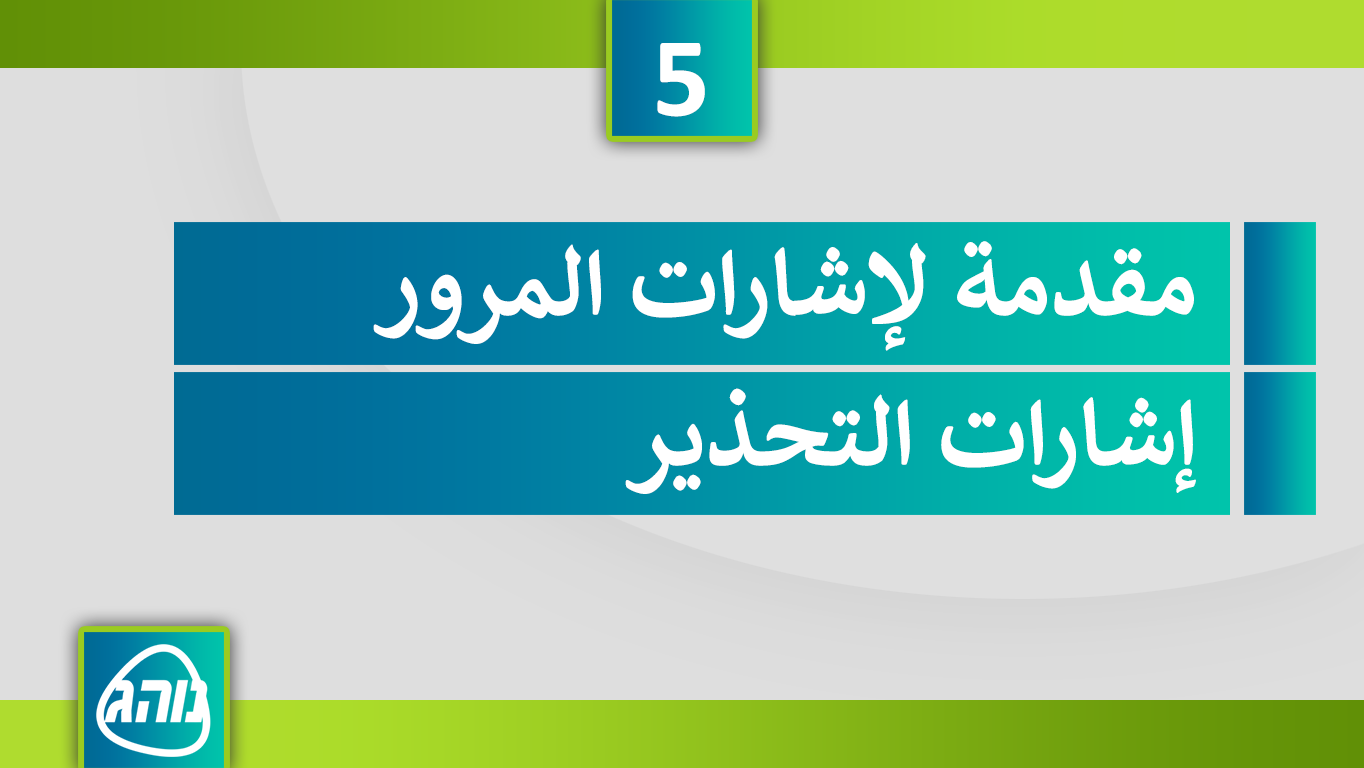 5

مقدمة لإشارات المرور

إشارات التحذير

נוהג